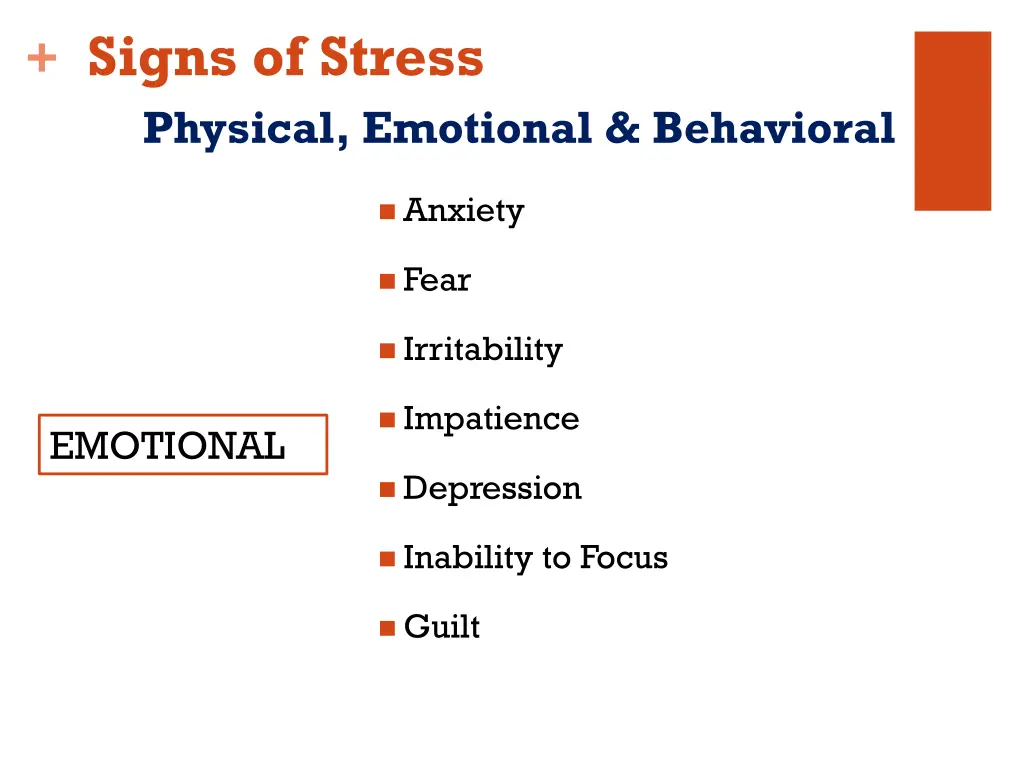 + Signs of Stress

Physical, Emotional & Behavioral

EMOTIONAL

- Anxiety
- Fear
- Irritability
- Impatience
- Depression
- Inability to Focus
- Guilt